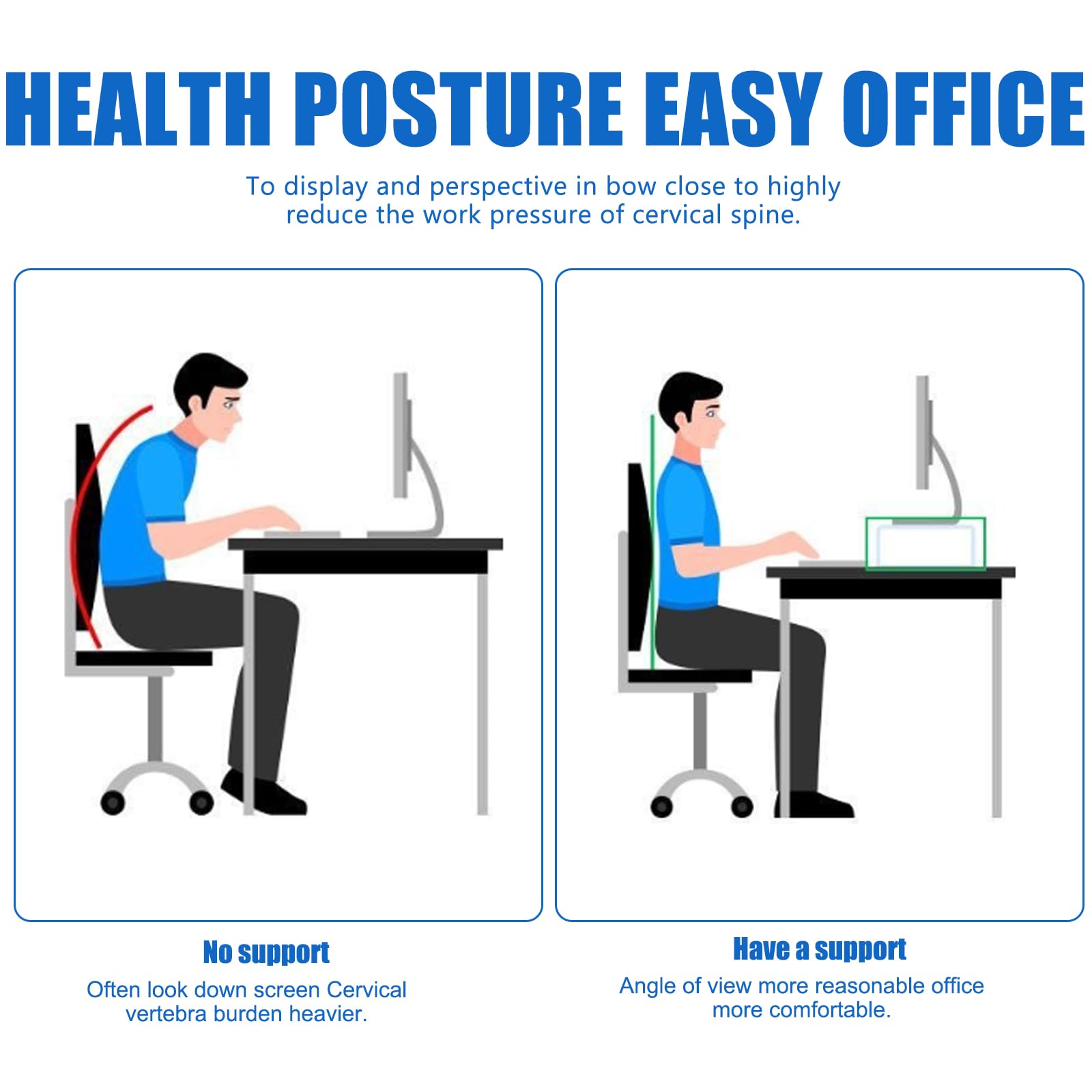 HEALTH POSTURE EASY OFFICE

To display and perspective in bow close to highly reduce the work pressure of cervical spine.

No support

Often look down screen Cervical vertebra burden heavier.

Have a support

Angle of view more reasonable office more comfortable.